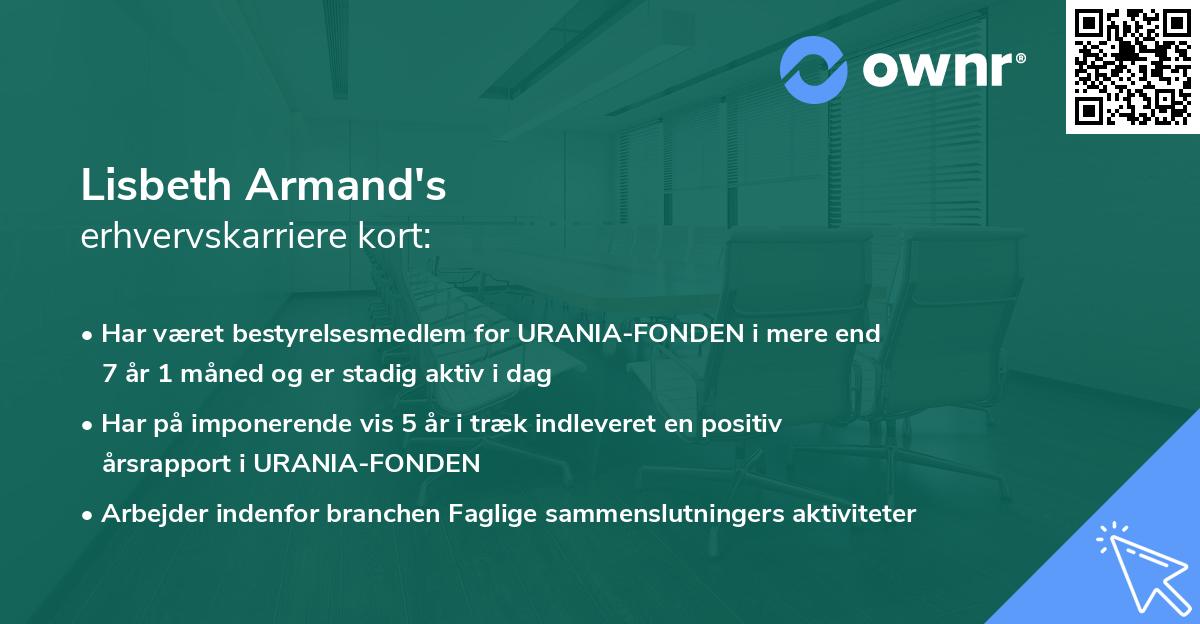 ownr®

Lisbeth Armand's
erhvervskarriere kort:

• Har været bestyrelsesmedlem for URANIA-FONDEN i mere end 7 år 1 måned og er stadig aktiv i dag
• Har på imponerende vis 5 år i træk indleveret en positiv årsrapport i URANIA-FONDEN
• Arbejder indenfor branchen Faglige sammenslutningers aktiviteter